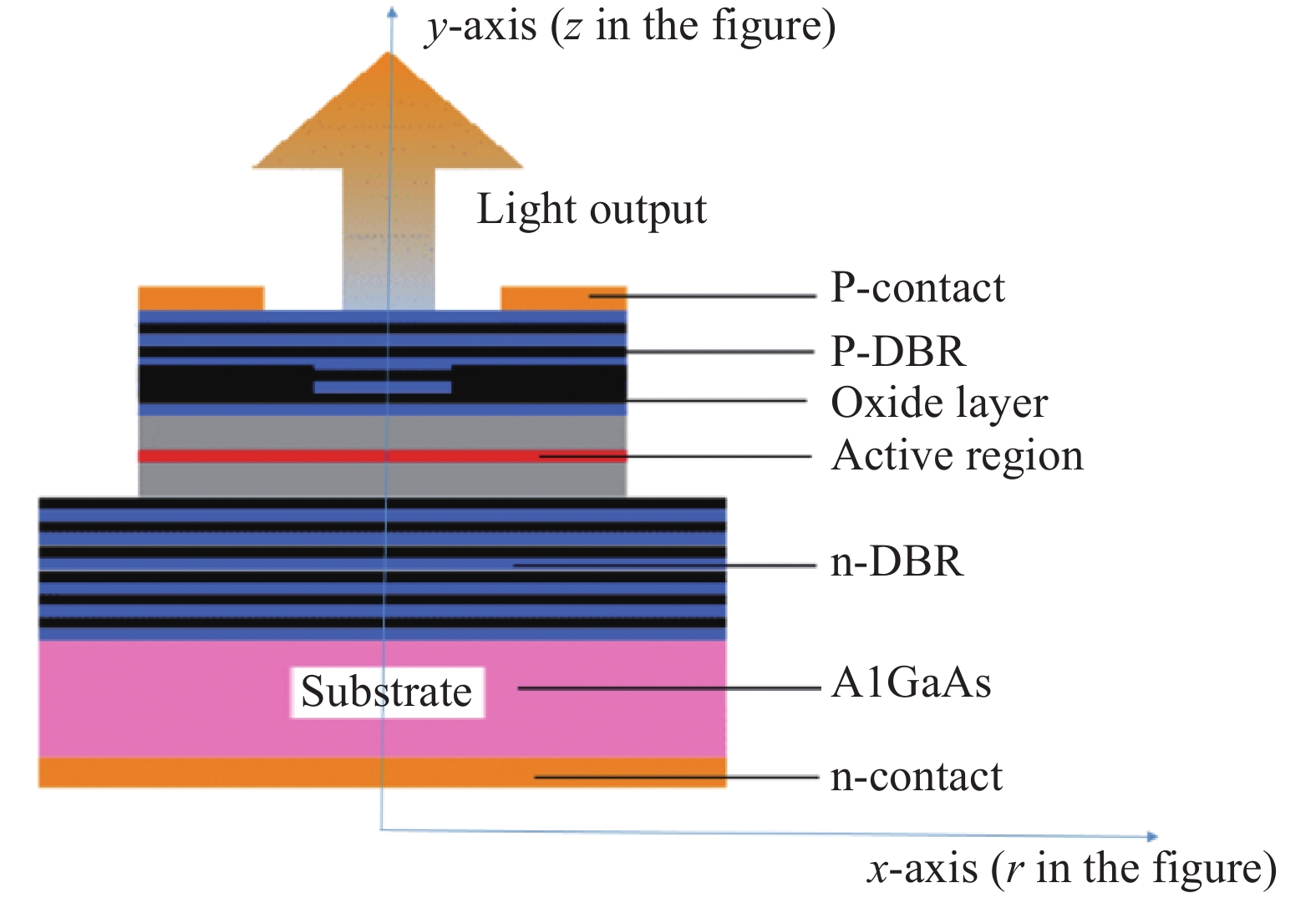 $y$-axis ($z$ in the figure)

Light output

P-contact

P-DBR

Oxide layer

Active region

n-DBR

Substrate

A1GaAs

n-contact

$x$-axis ($r$ in the figure)